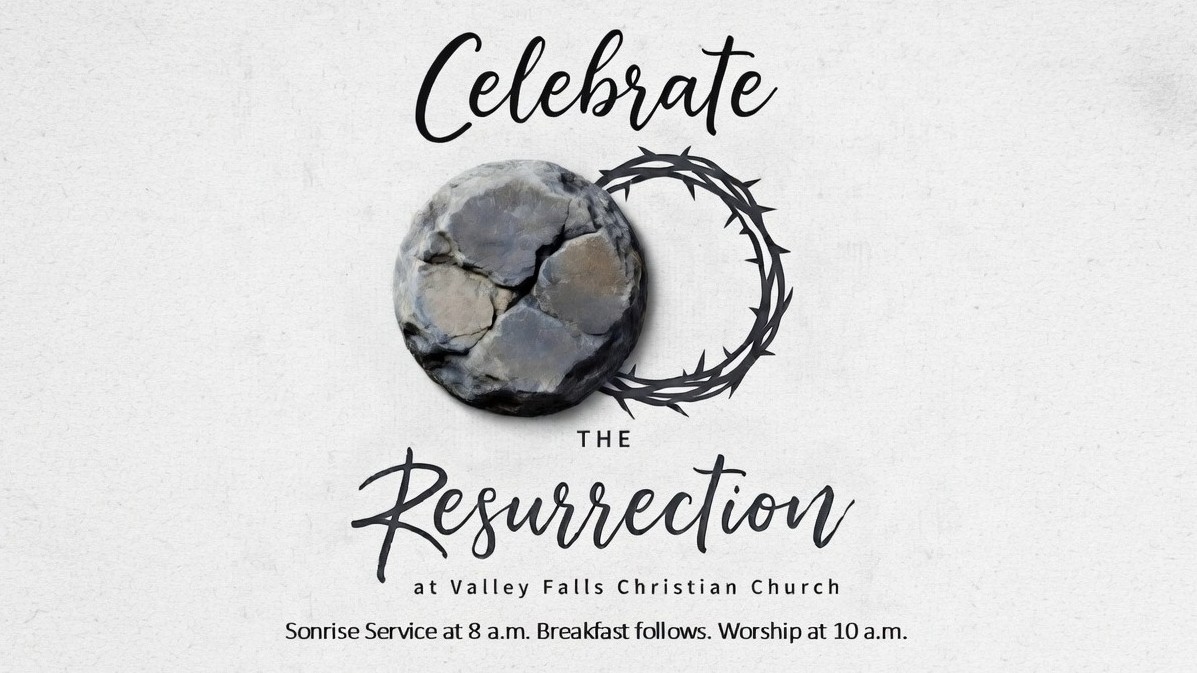 Celebrate

THE

Resurrection

at Valley Falls Christian Church

Sonrise Service at 8 a.m. Breakfast follows. Worship at 10 a.m.